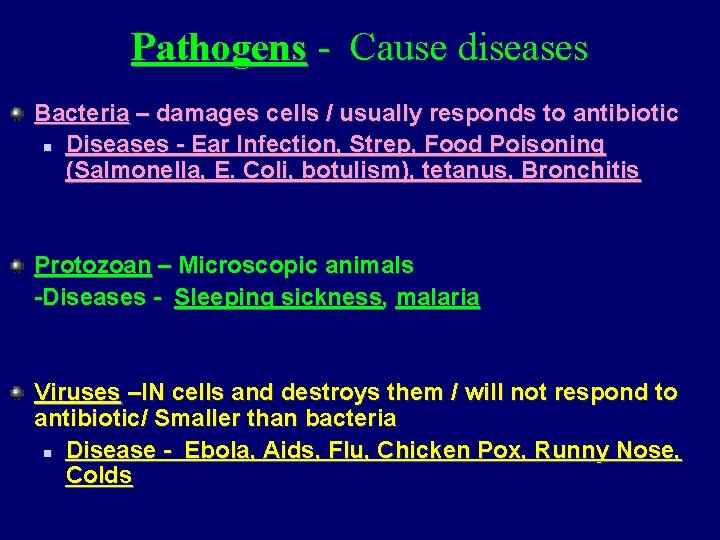 Pathogens - Cause diseases

Bacteria – damages cells / usually responds to antibiotic

Diseases - Ear Infection, Strep, Food Poisoning (Salmonella, E. Coli, botulism), tetanus, Bronchitis

Protozoan – Microscopic animals
-Diseases - Sleeping sickness, malaria

Viruses –IN cells and destroys them / will not respond to antibiotic/ Smaller than bacteria

Disease - Ebola, Aids, Flu, Chicken Pox, Runny Nose, Colds